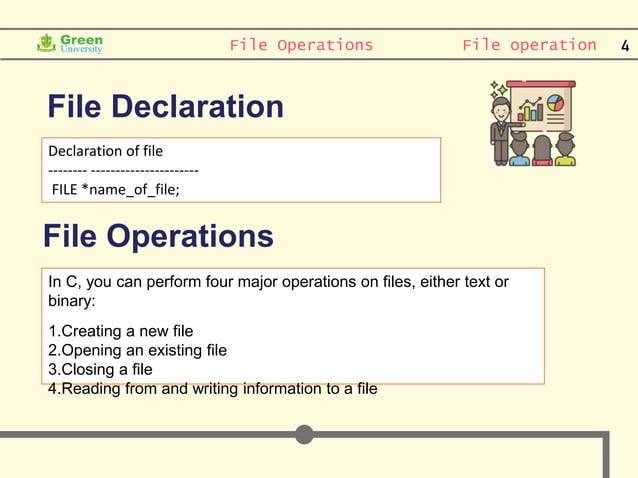 Green University

File Operations

File operation

4

File Declaration

Declaration of file
-------- ---------------------
FILE *name_of_file;

File Operations

In C, you can perform four major operations on files, either text or binary:

1.Creating a new file
2.Opening an existing file
3.Closing a file
4.Reading from and writing information to a file